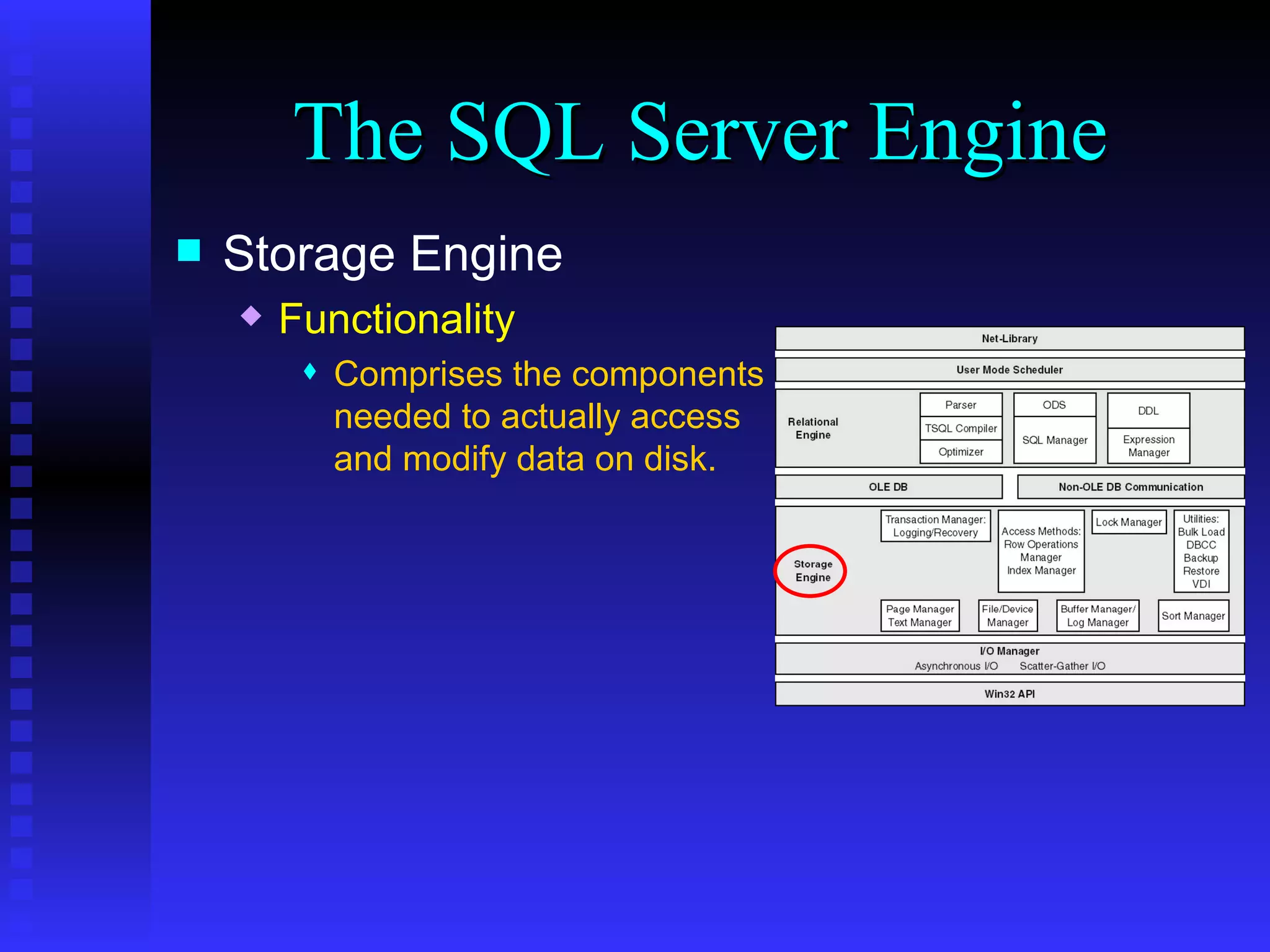 The SQL Server Engine

Storage Engine

Functionality

Comprises the components needed to actually access and modify data on disk.

Net-Library

User Mode Scheduler

Relational Engine

Parser

TSQL Compiler

Optimizer

ODS

SQL Manager

DDL

Expression Manager

OLE DB

Non-OLE DB Communication

Storage Engine

Transaction Manager: Logging/Recovery

Access Methods: Row Operations Manager Index Manager

Lock Manager

Utilities: Bulk Load DBCC Backup Restore VDI

Page Manager Text Manager

File/Device Manager

Buffer Manager/ Log Manager

Sort Manager

I/O Manager

Asynchronous I/O

Scatter-Gather I/O

Win32 API